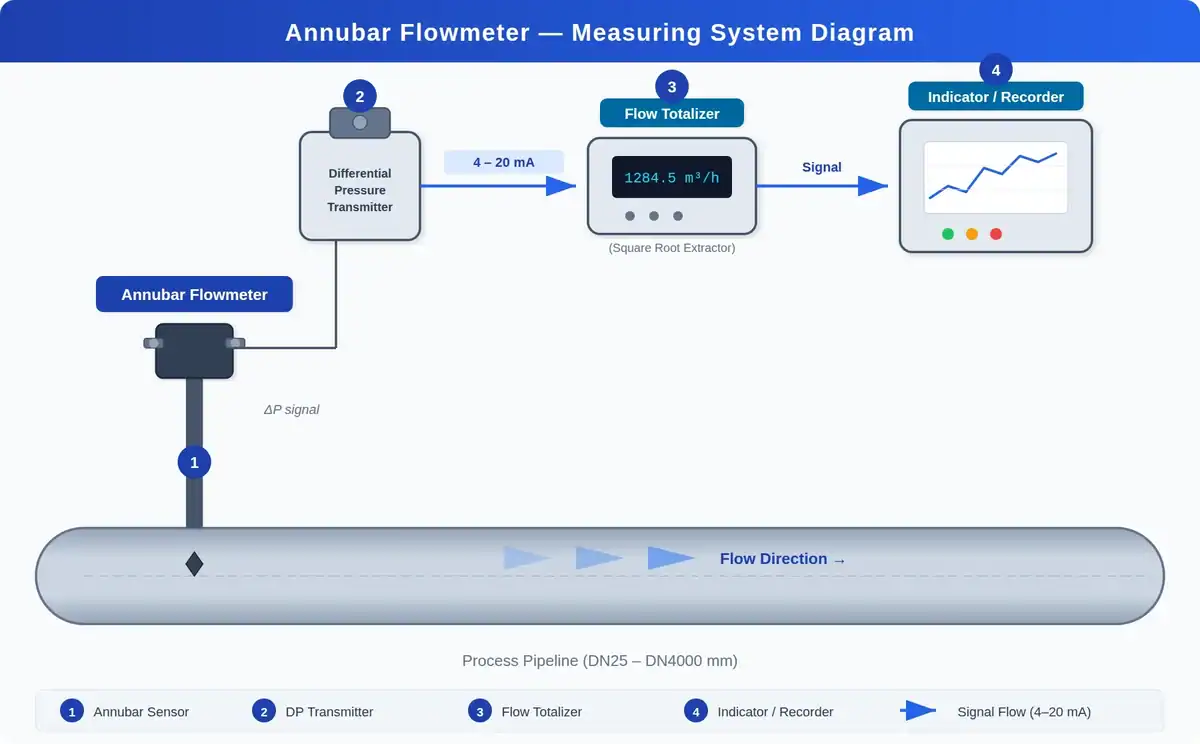 Annubar Flowmeter — Measuring System Diagram

2

Differential Pressure Transmitter

4 – 20 mA

3

Flow Totalizer

1284.5 m³/h

(Square Root Extractor)

Signal

4

Indicator / Recorder

Annubar Flowmeter

ΔP signal

1

Flow Direction →

Process Pipeline (DN25 – DN4000 mm)

1 Annubar Sensor
2 DP Transmitter
3 Flow Totalizer
4 Indicator / Recorder
Signal Flow (4–20 mA)